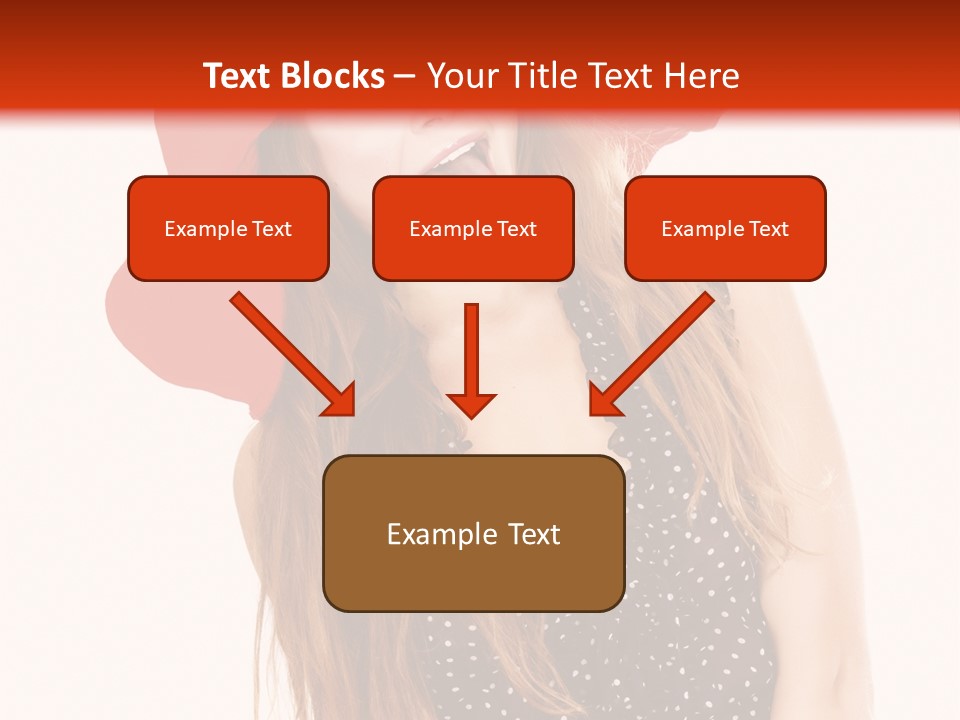 Text Blocks – Your Title Text Here

Example Text

Example Text

Example Text

Example Text